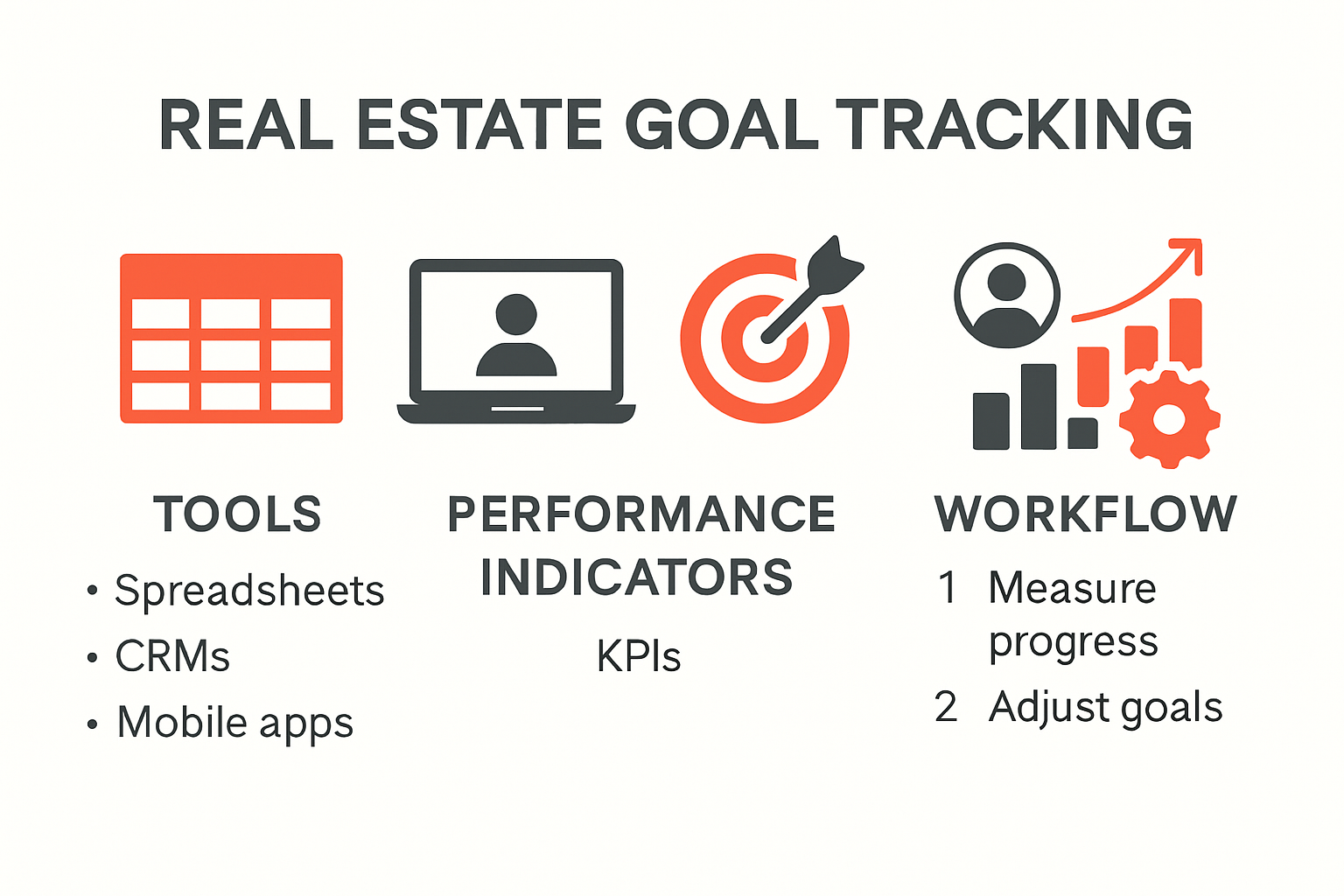 REAL ESTATE GOAL TRACKING

TOOLS

• Spreadsheets
• CRMs
• Mobile apps

PERFORMANCE INDICATORS

KPIs

WORKFLOW

1 Measure progress
2 Adjust goals